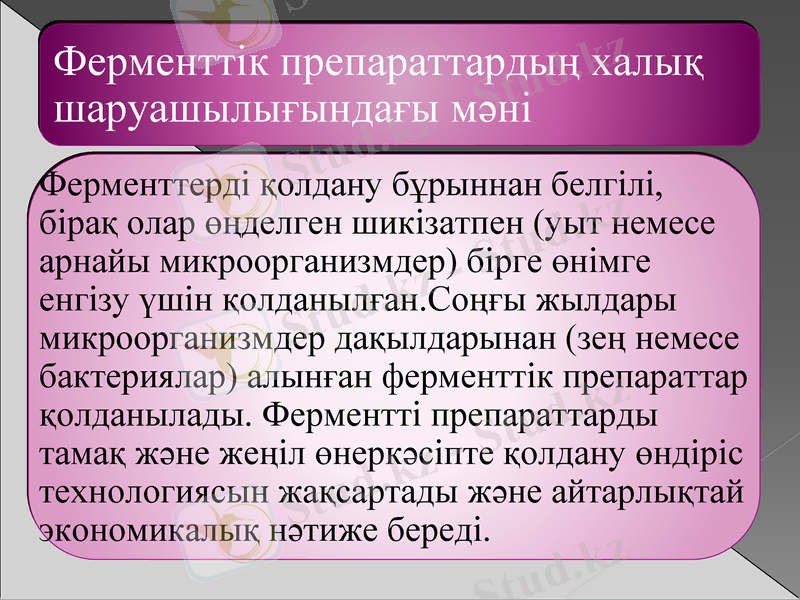 Ферменттік препараттардың халық шаруашылығындағы мәні

Ферменттерді қолдану бұрыннан белгілі, бірақ олар өңделген шикізатпен (уыт немесе арнайы микроорганизмдер) бірге өнімге енгізу үшін қолданылған.Соңғы жылдары микроорганизмдер дақылдарынан (зең немесе бактериялар) алынған ферменттік препараттар қолданылады. Ферментті препараттарды тамақ және жеңіл өнеркәсіпте қолдану өндіріс технологиясын жақсартады және айтарлықтай экономикалық нәтиже береді.

Stud.kz